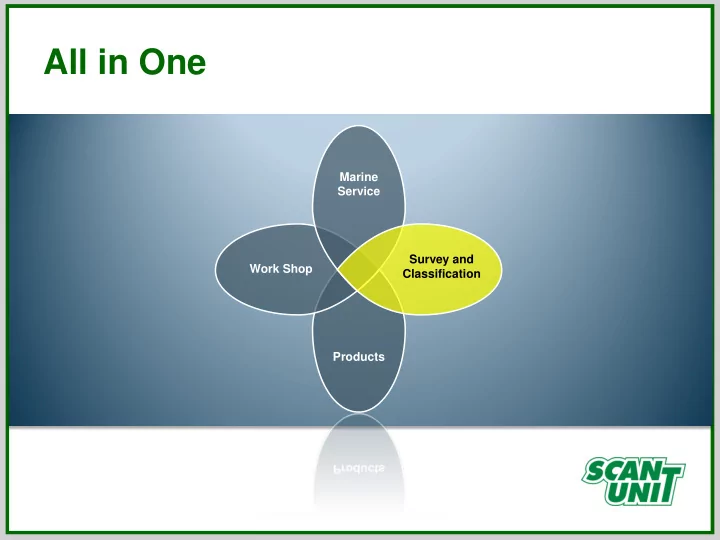 All in One

Marine Service

Work Shop

Survey and Classification

Products

SCAN UNIT